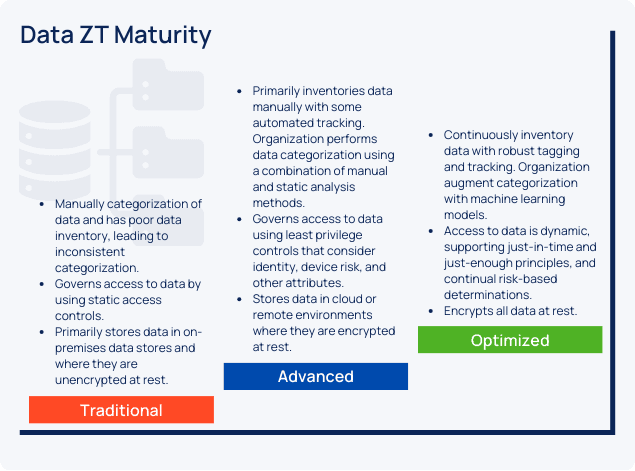 Data ZT Maturity

- Manually categorization of data and has poor data inventory, leading to inconsistent categorization.
- Governs access to data by using static access controls.
- Primarily stores data in on-premises data stores and where they are unencrypted at rest.

Traditional

- Primarily inventories data manually with some automated tracking. Organization performs data categorization using a combination of manual and static analysis methods.
- Governs access to data using least privilege controls that consider identity, device risk, and other attributes.
- Stores data in cloud or remote environments where they are encrypted at rest.

Advanced

- Continuously inventory data with robust tagging and tracking. Organization augment categorization with machine learning models.
- Access to data is dynamic, supporting just-in-time and just-enough principles, and continual risk-based determinations.
- Encrypts all data at rest.

Optimized